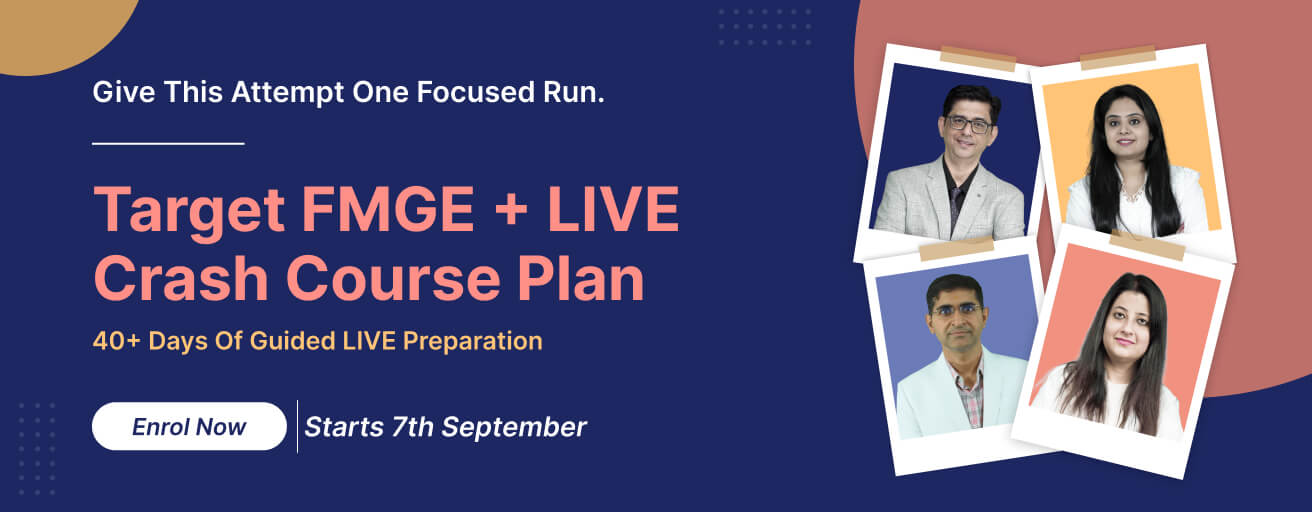 Give This Attempt One Focused Run.

Target FMGE + LIVE Crash Course Plan

40+ Days Of Guided LIVE Preparation

Enrol Now

Starts 7th September